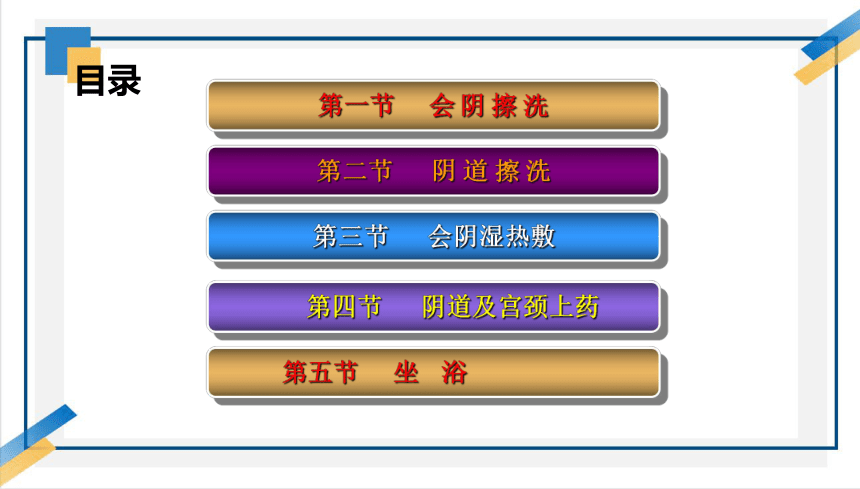 目录

第一节 会阴擦洗

第二节 阴道擦洗

第三节 会阴湿热敷

第四节 阴道及宫颈上药

第五节 坐浴